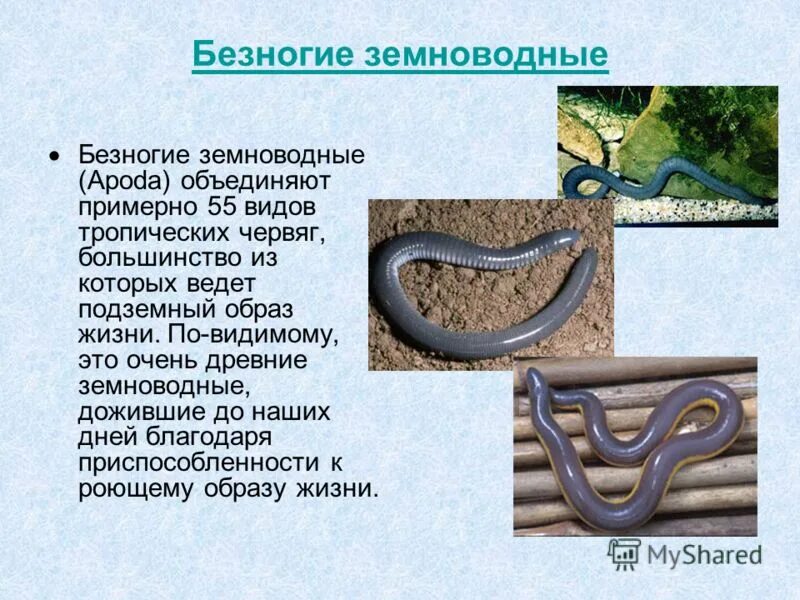 Безногие земноводные

• Безногие земноводные (Apoda) объединяют примерно 55 видов тропических червяг, большинство из которых ведет подземный образ жизни. По-видимому, это очень древние земноводные, дожившие до наших дней благодаря приспособленности к роющему образу жизни.

MyShared